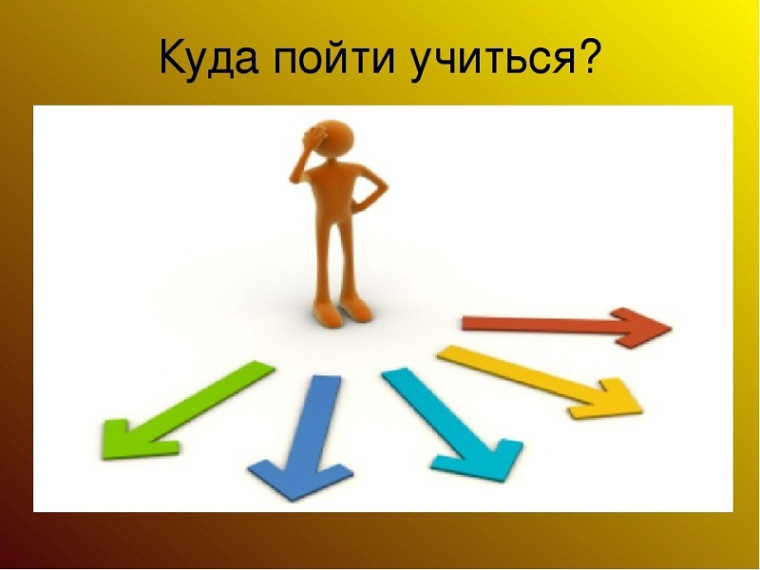 Куда пойти учиться?